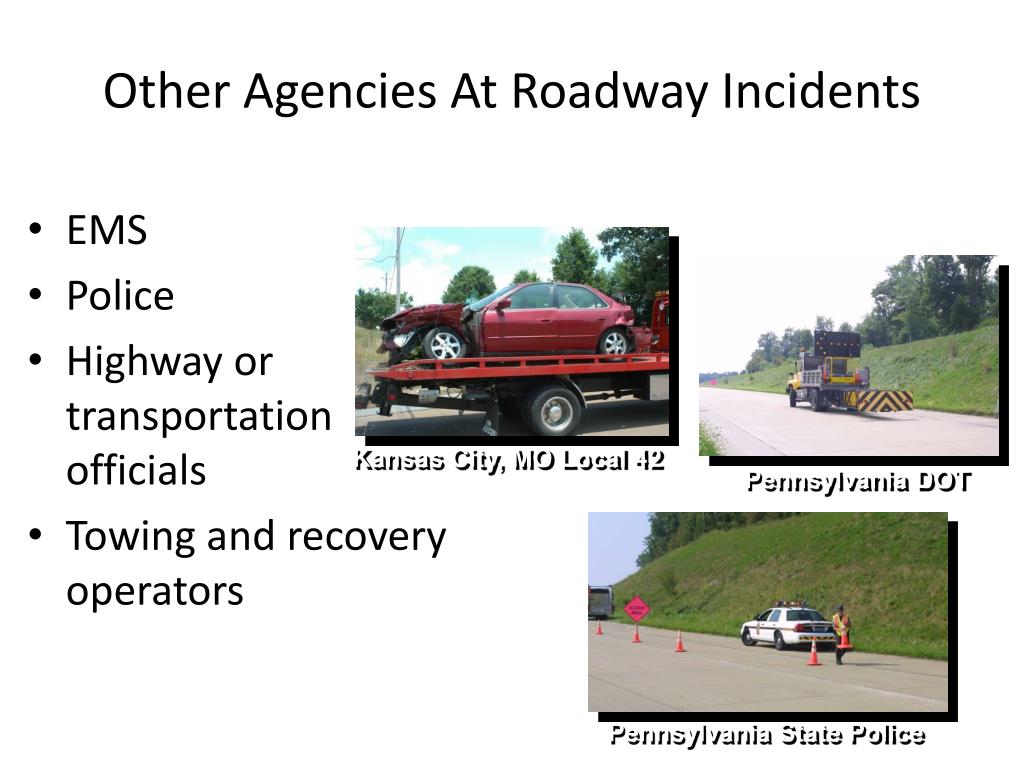 Other Agencies At Roadway Incidents

• EMS
• Police
• Highway or transportation officials
• Towing and recovery operators

Kansas City, MO Local 42

Pennsylvania DOT

Pennsylvania State Police